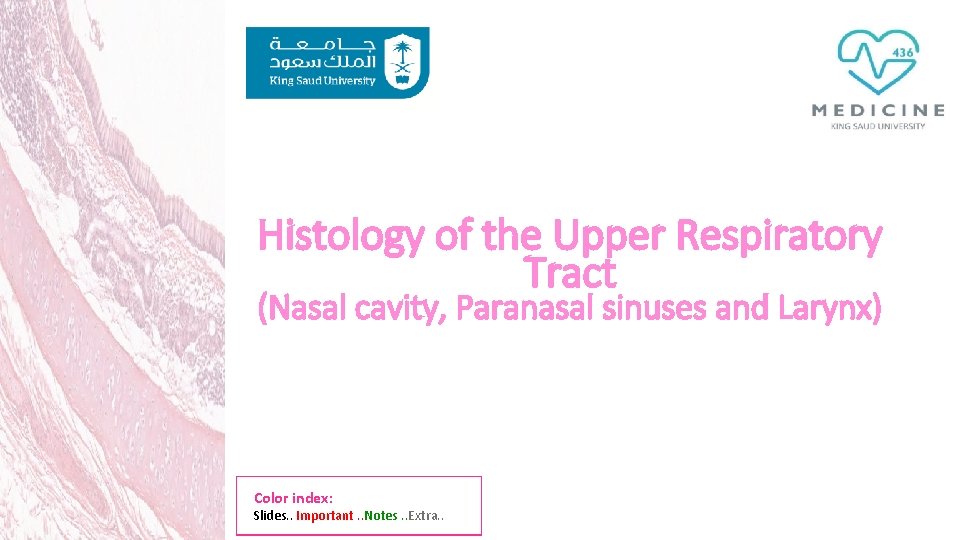 جامعة الملك سعود
King Saud University

436
MEDICINE
KING SAUD UNIVERSITY

Histology of the Upper Respiratory Tract
(Nasal cavity, Paranasal sinuses and Larynx)

Color index:
Slides.. Important ..Notes ..Extra..